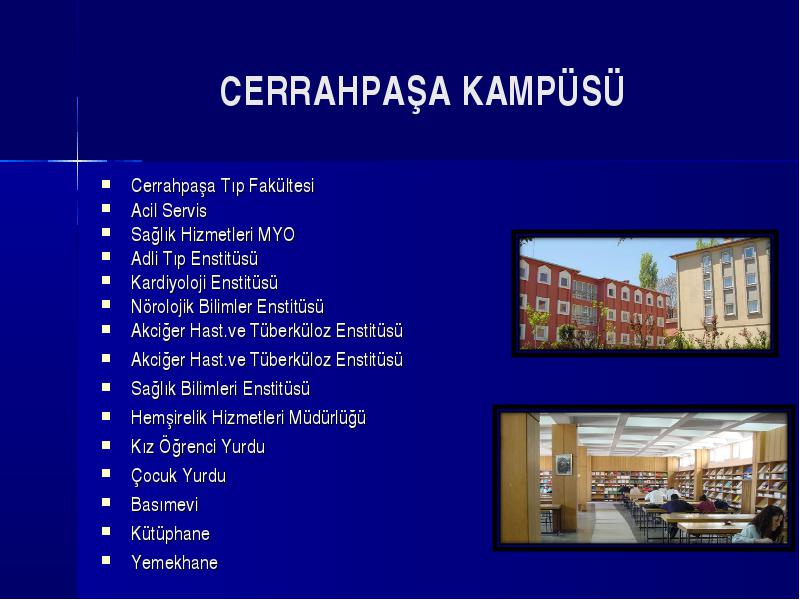 CERRAHPAŞA KAMPÜSÜ

- Cerrahpaşa Tıp Fakültesi
- Acil Servis
- Sağlık Hizmetleri MYO
- Adli Tıp Enstitüsü
- Kardiyoloji Enstitüsü
- Nörolojik Bilimler Enstitüsü
- Akciğer Hast.ve Tüberküloz Enstitüsü
- Akciğer Hast.ve Tüberküloz Enstitüsü
- Sağlık Bilimleri Enstitüsü
- Hemşirelik Hizmetleri Müdürlüğü
- Kız Öğrenci Yurdu
- Çocuk Yurdu
- Basımevi
- Kütüphane
- Yemekhane